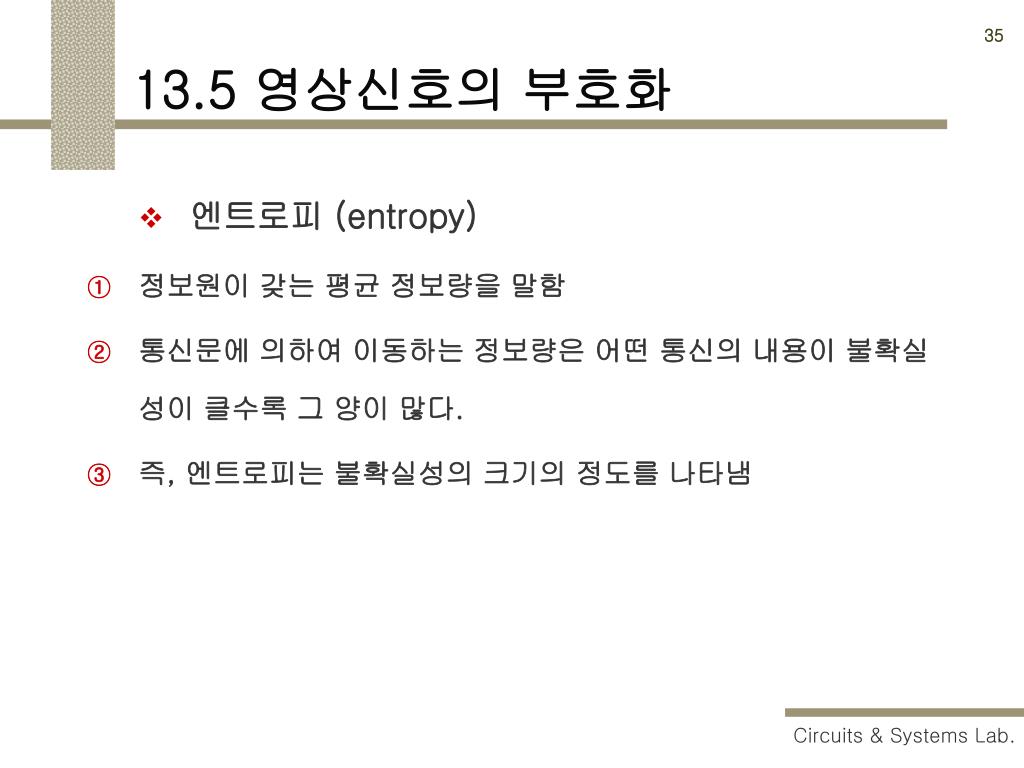 35

13.5 영상신호의 부호화

❖ 엔트로피 (entropy)

① 정보원이 갖는 평균 정보량을 말함

② 통신문에 의하여 이동하는 정보량은 어떤 통신의 내용이 불확실성이 클수록 그 양이 많다.

③ 즉, 엔트로피는 불확실성의 크기의 정도를 나타냄

Circuits & Systems Lab.